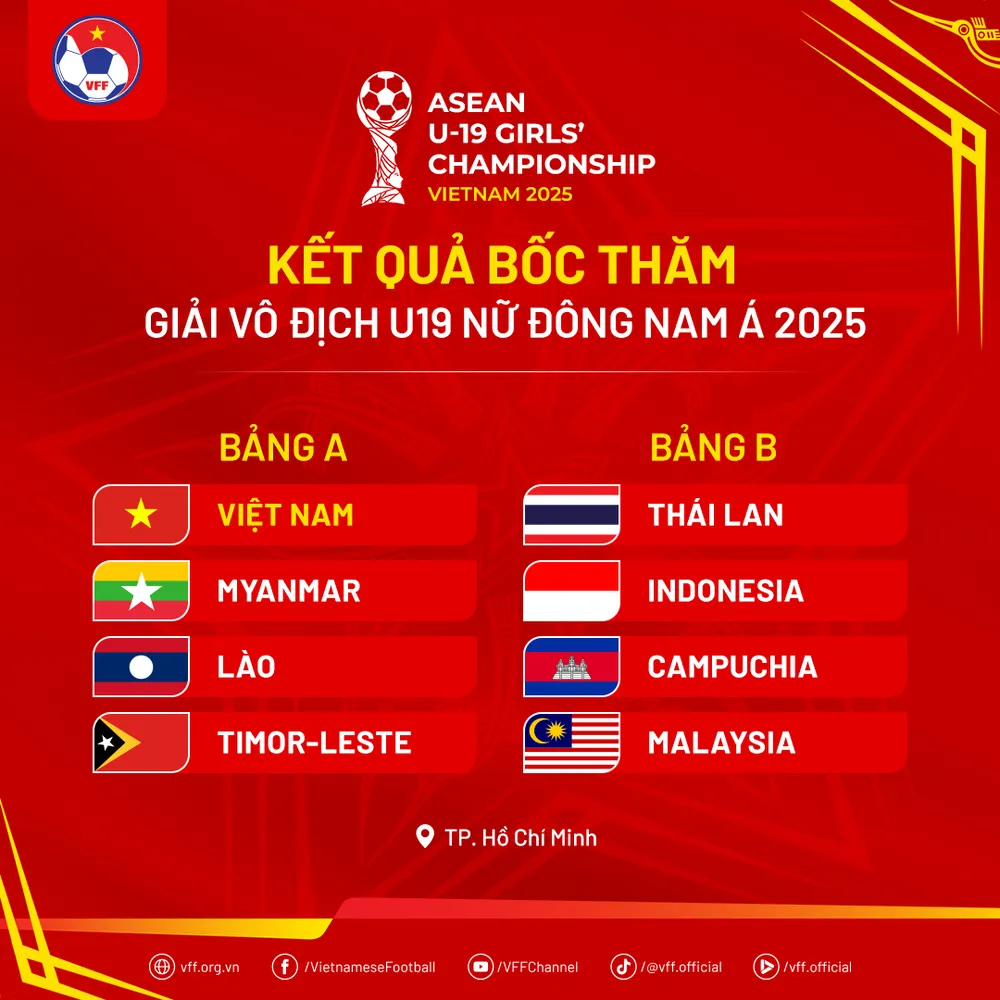 VFF

ASEAN
U-19 GIRLS'
CHAMPIONSHIP
VIETNAM 2025

KẾT QUẢ BỐC THĂM
GIẢI VÔ ĐỊCH U19 NỮ ĐÔNG NAM Á 2025

BẢNG A
VIỆT NAM
MYANMAR
LÀO
TIMOR-LESTE

BẢNG B
THÁI LAN
INDONESIA
CAMPUCHIA
MALAYSIA

TP. Hồ Chí Minh

vff.org.vn /VietnameseFootball /VFFChannel /@vff.official /vff.official